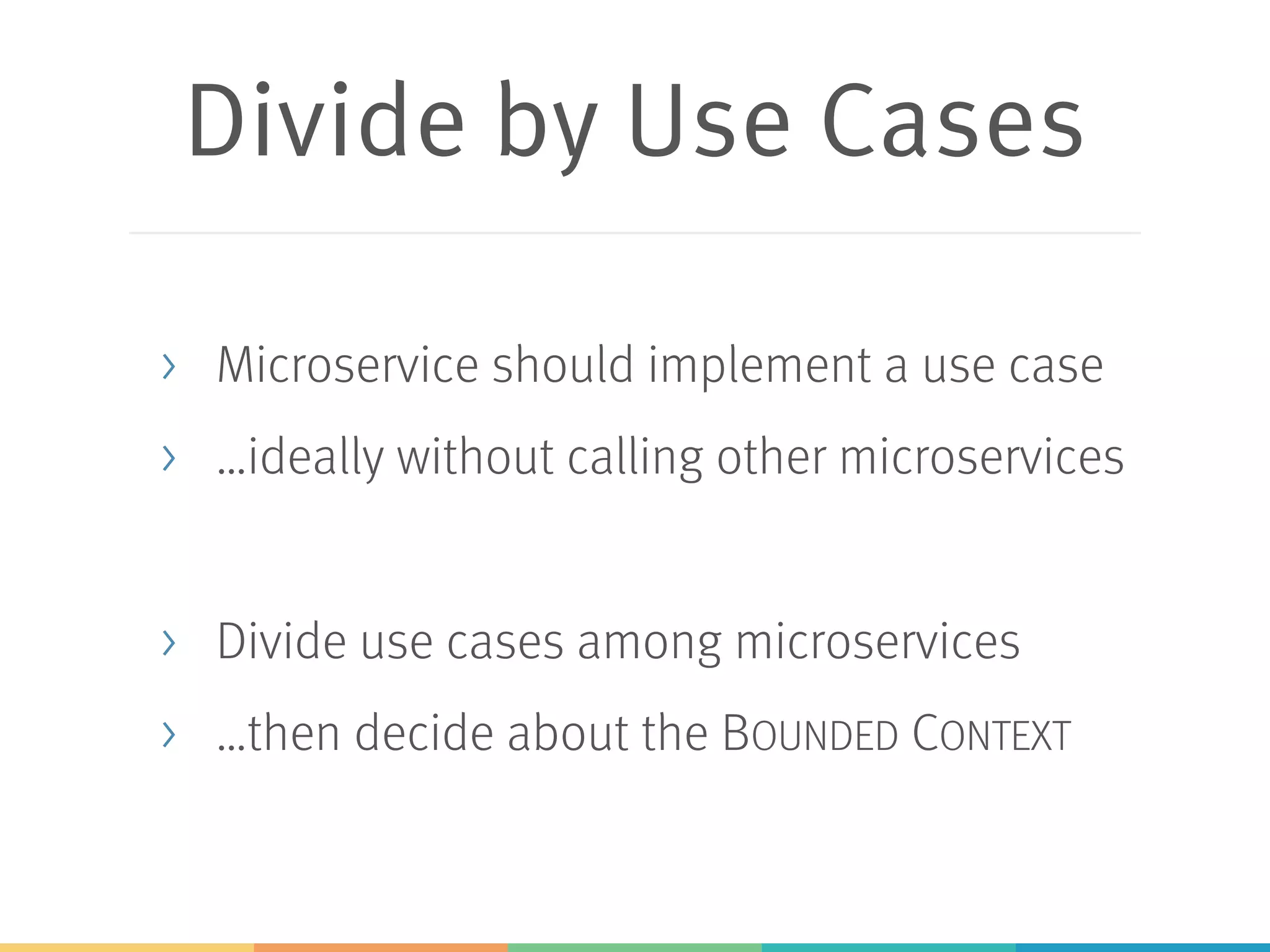 Divide by Use Cases

› Microservice should implement a use case

› …ideally without calling other microservices

› Divide use cases among microservices

› …then decide about the BOUNDED CONTEXT